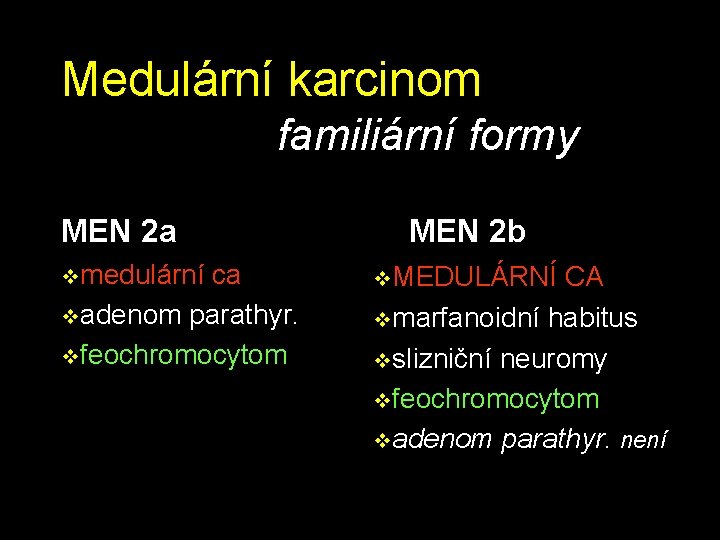 Medulární karcinom
familiární formy

MEN 2a
❖medulární ca
❖adenom parathyr.
❖feochromocytom

MEN 2b
❖MEDULÁRNÍ CA
❖marfanoidní habitus
❖slizniční neuromy
❖feochromocytom
❖adenom parathyr. není